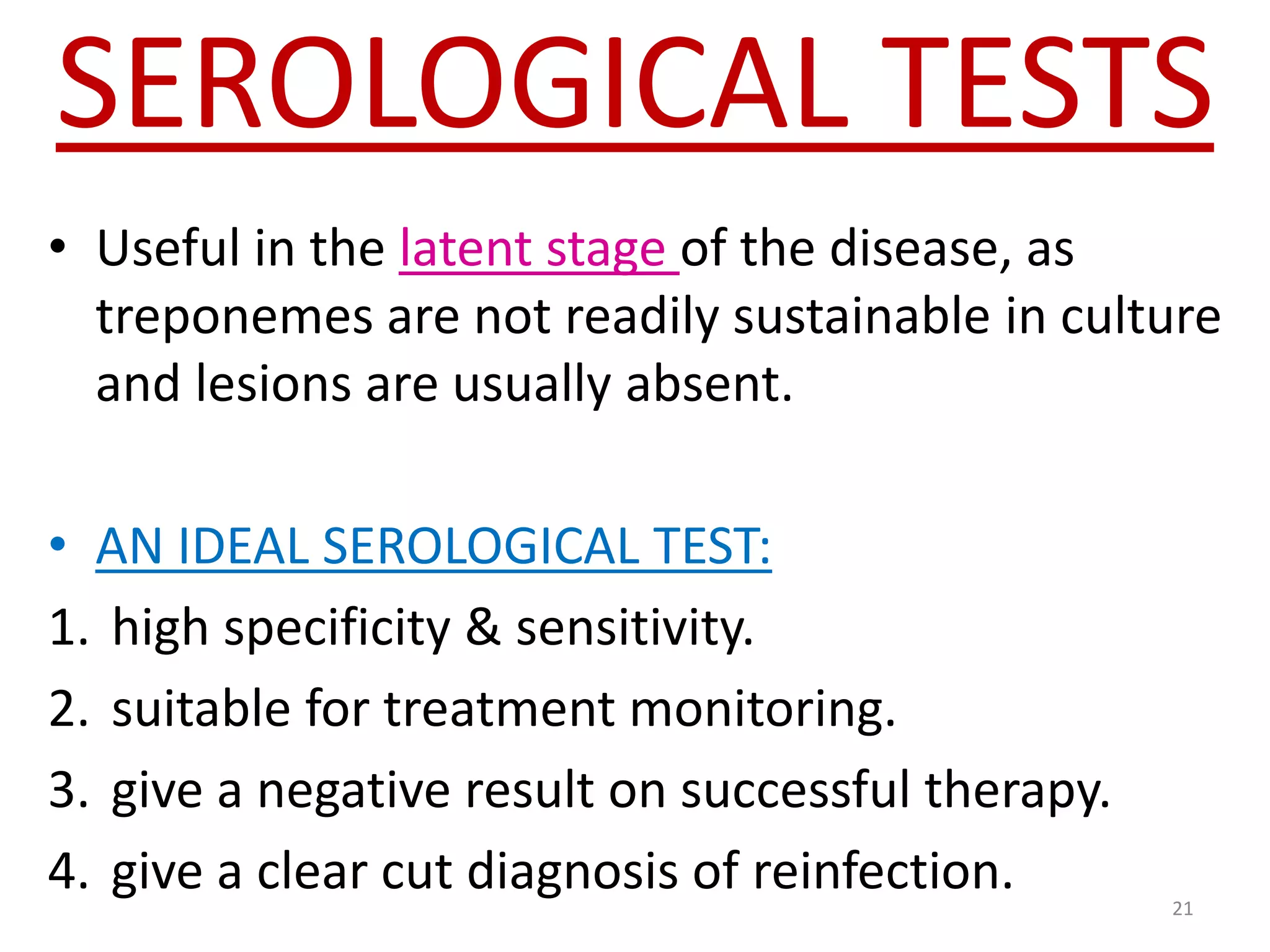 SEROLOGICAL TESTS

• Useful in the latent stage of the disease, as treponemes are not readily sustainable in culture and lesions are usually absent.

• AN IDEAL SEROLOGICAL TEST:
1. high specificity & sensitivity.
2. suitable for treatment monitoring.
3. give a negative result on successful therapy.
4. give a clear cut diagnosis of reinfection.

21